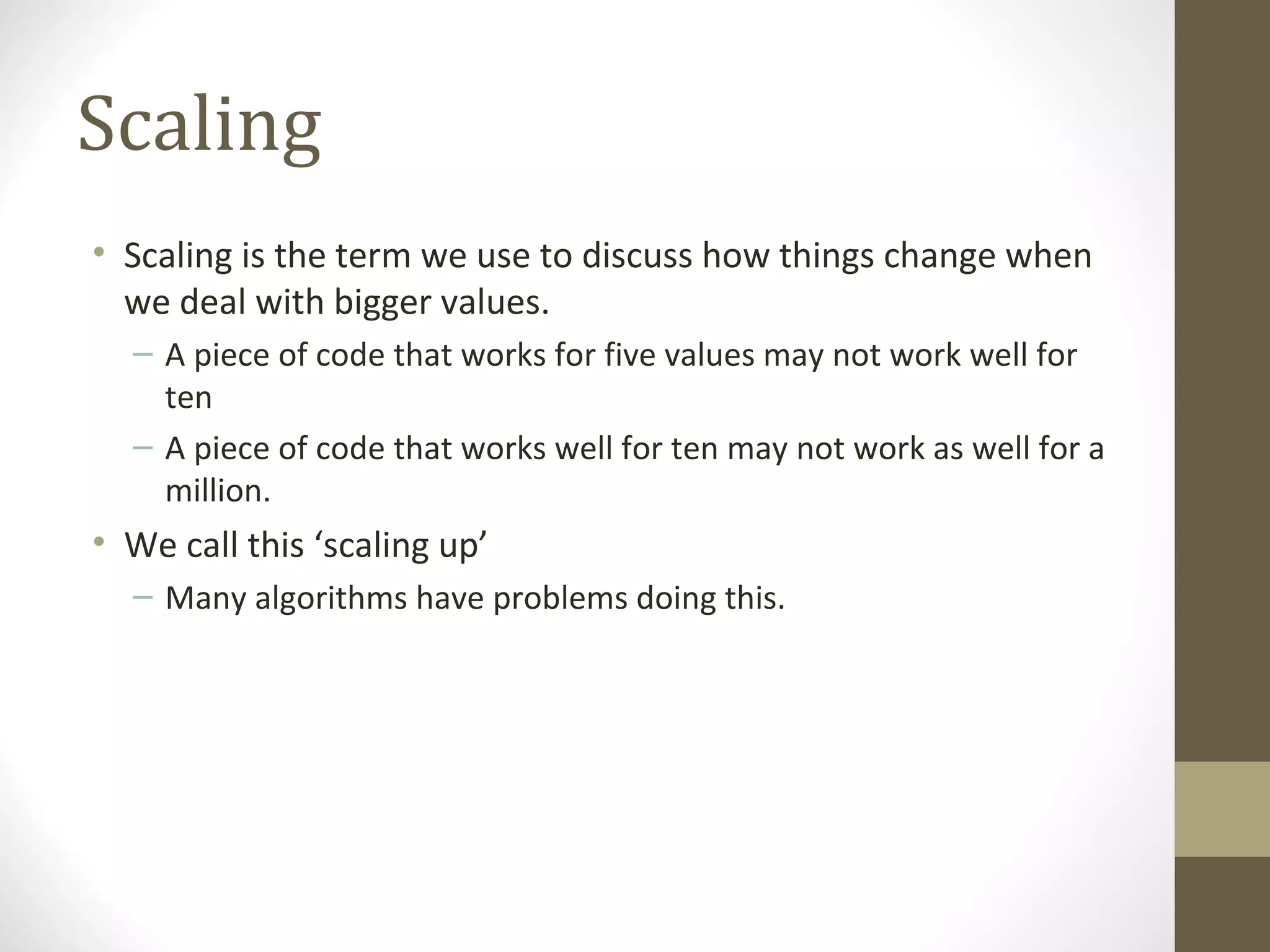 Scaling

• Scaling is the term we use to discuss how things change when we deal with bigger values.
  – A piece of code that works for five values may not work well for ten
  – A piece of code that works well for ten may not work as well for a million.
• We call this ‘scaling up’
  – Many algorithms have problems doing this.